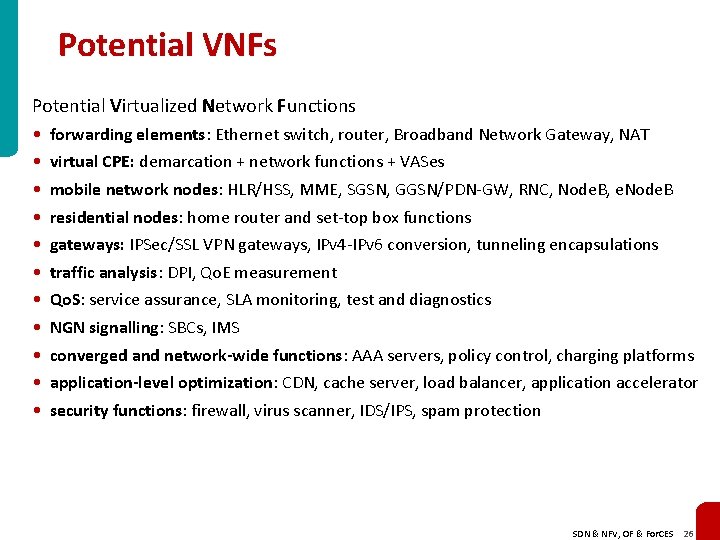 Potential VNFs

Potential Virtualized Network Functions

• forwarding elements: Ethernet switch, router, Broadband Network Gateway, NAT
• virtual CPE: demarcation + network functions + VASes
• mobile network nodes: HLR/HSS, MME, SGSN, GGSN/PDN-GW, RNC, NodeB, eNodeB
• residential nodes: home router and set-top box functions
• gateways: IPSec/SSL VPN gateways, IPv4-IPv6 conversion, tunneling encapsulations
• traffic analysis: DPI, QoE measurement
• QoS: service assurance, SLA monitoring, test and diagnostics
• NGN signalling: SBCs, IMS
• converged and network-wide functions: AAA servers, policy control, charging platforms
• application-level optimization: CDN, cache server, load balancer, application accelerator
• security functions: firewall, virus scanner, IDS/IPS, spam protection

SDN & NFV, OF & ForCES 26